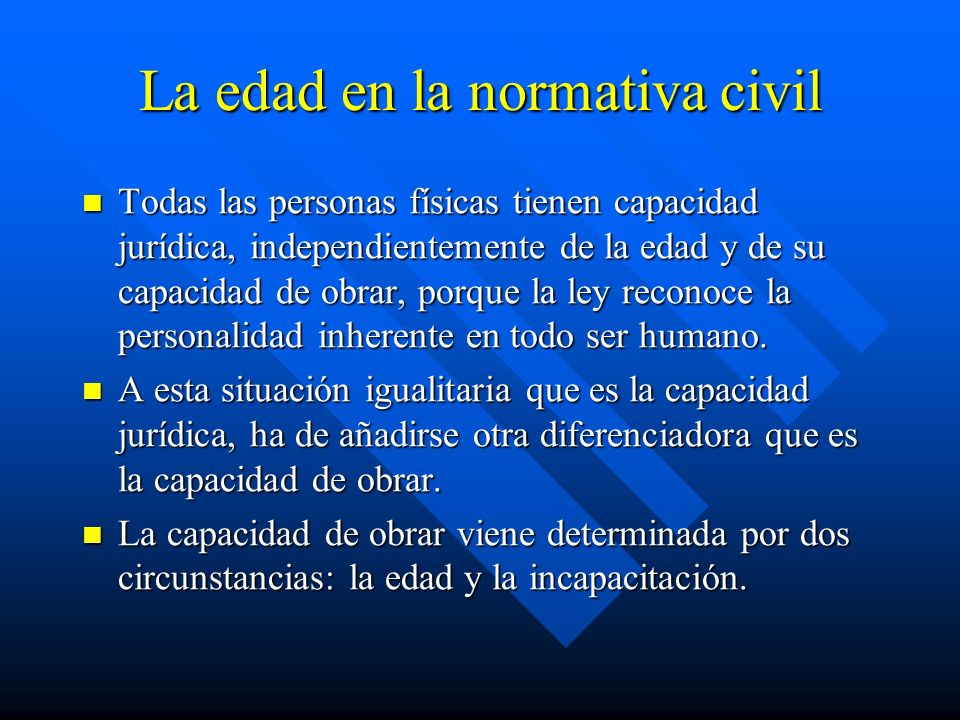 La edad en la normativa civil

Todas las personas físicas tienen capacidad jurídica, independientemente de la edad y de su capacidad de obrar, porque la ley reconoce la personalidad inherente en todo ser humano.

A esta situación igualitaria que es la capacidad jurídica, ha de añadirse otra diferenciadora que es la capacidad de obrar.

La capacidad de obrar viene determinada por dos circunstancias: la edad y la incapacitación.